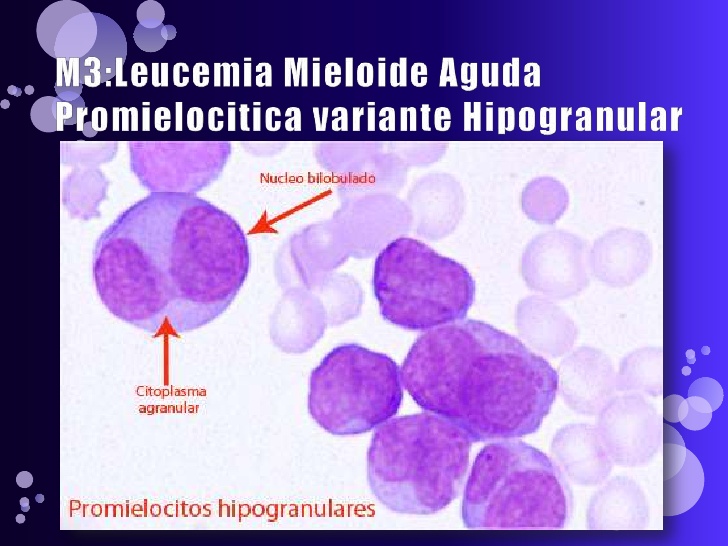 M3:Leucemia Mieloide Aguda Promielocitica variante Hipogranular

Nucleo bilobulado

Citoplasma agranular

Promielocitos hipogranulares